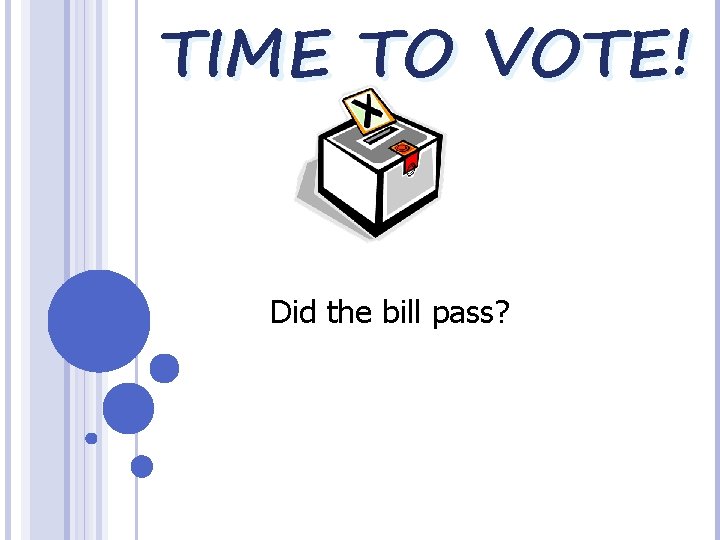 TIME TO VOTE!

X

Did the bill pass?